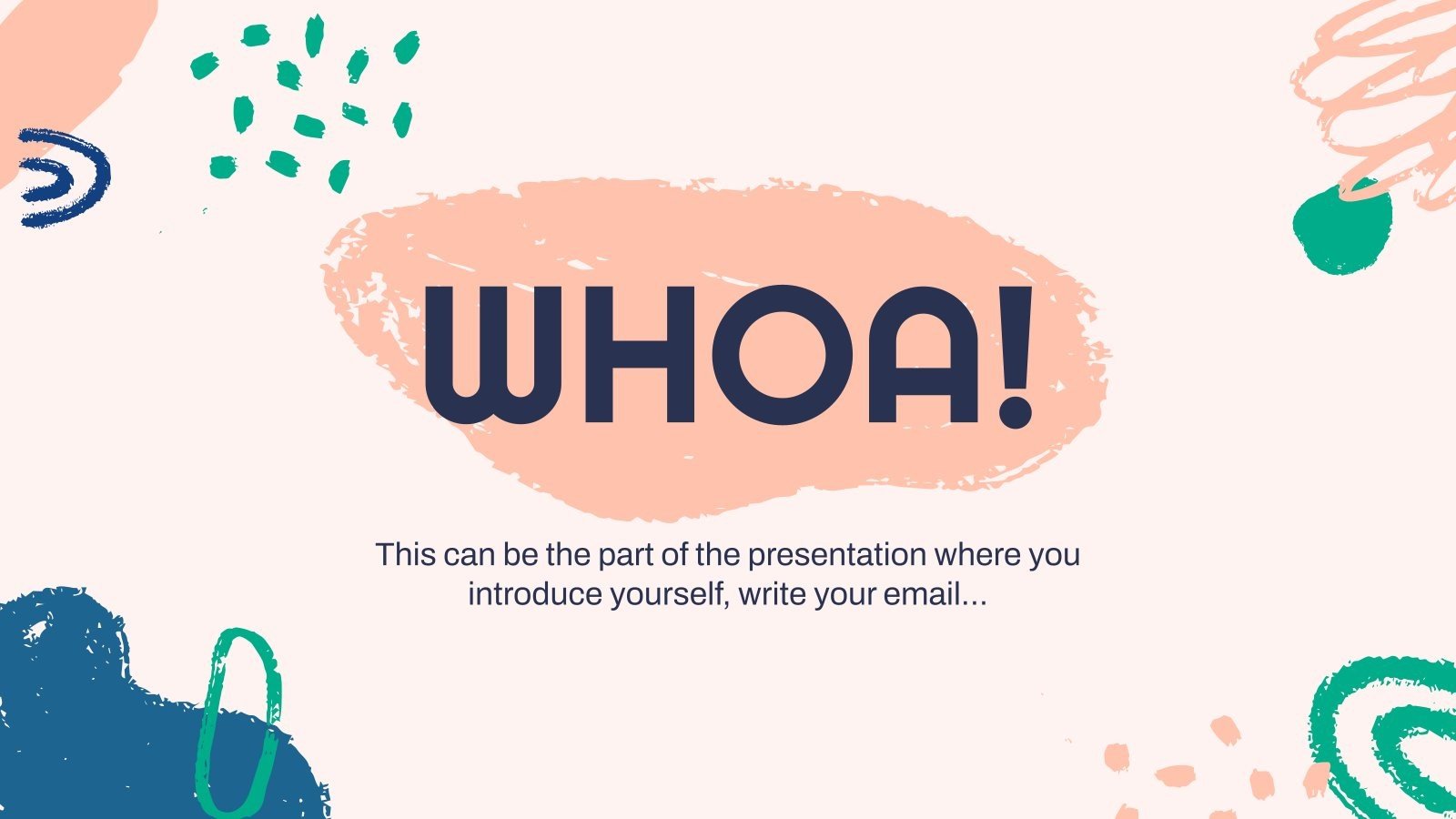 WHOA!

This can be the part of the presentation where you introduce yourself, write your email...